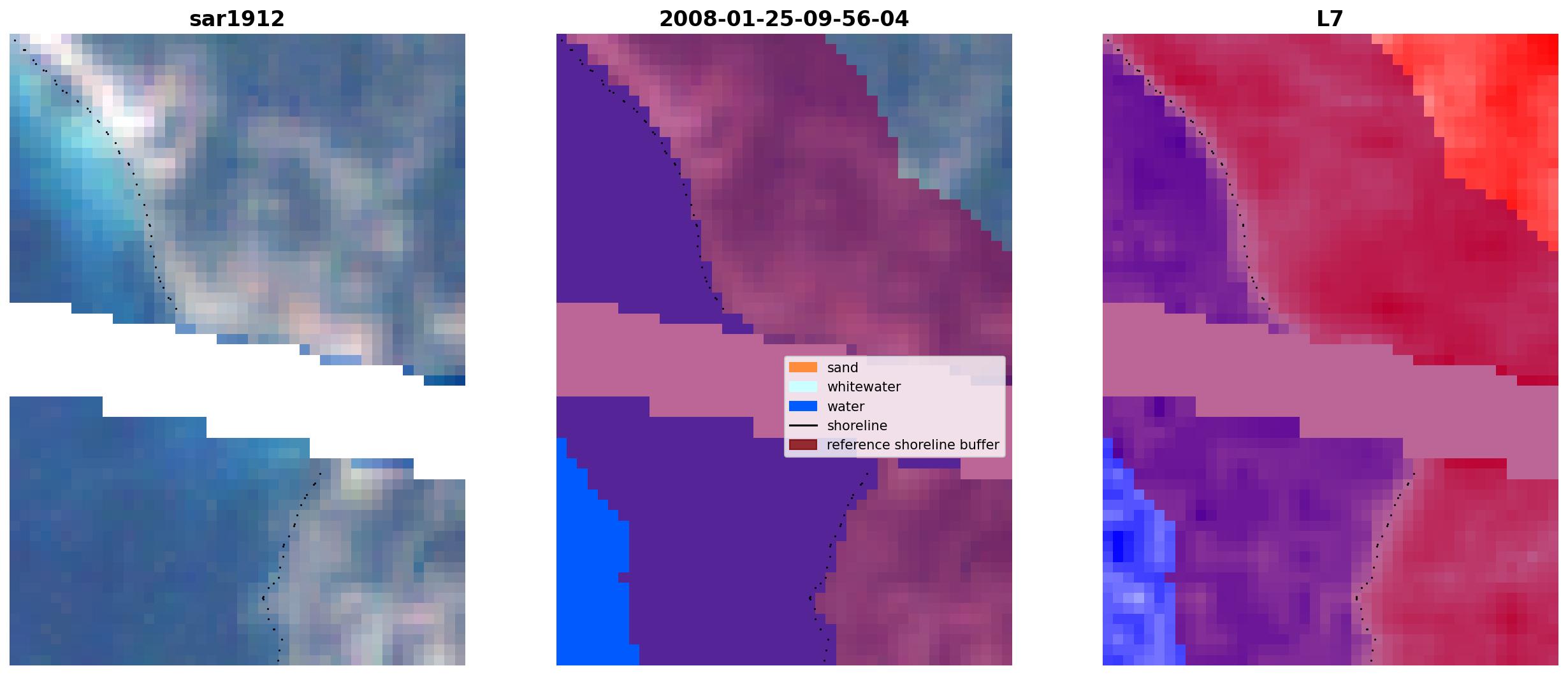 sar1912

2008-01-25-09-56-04

sand
whitewater
water
shoreline
reference shoreline buffer

L7